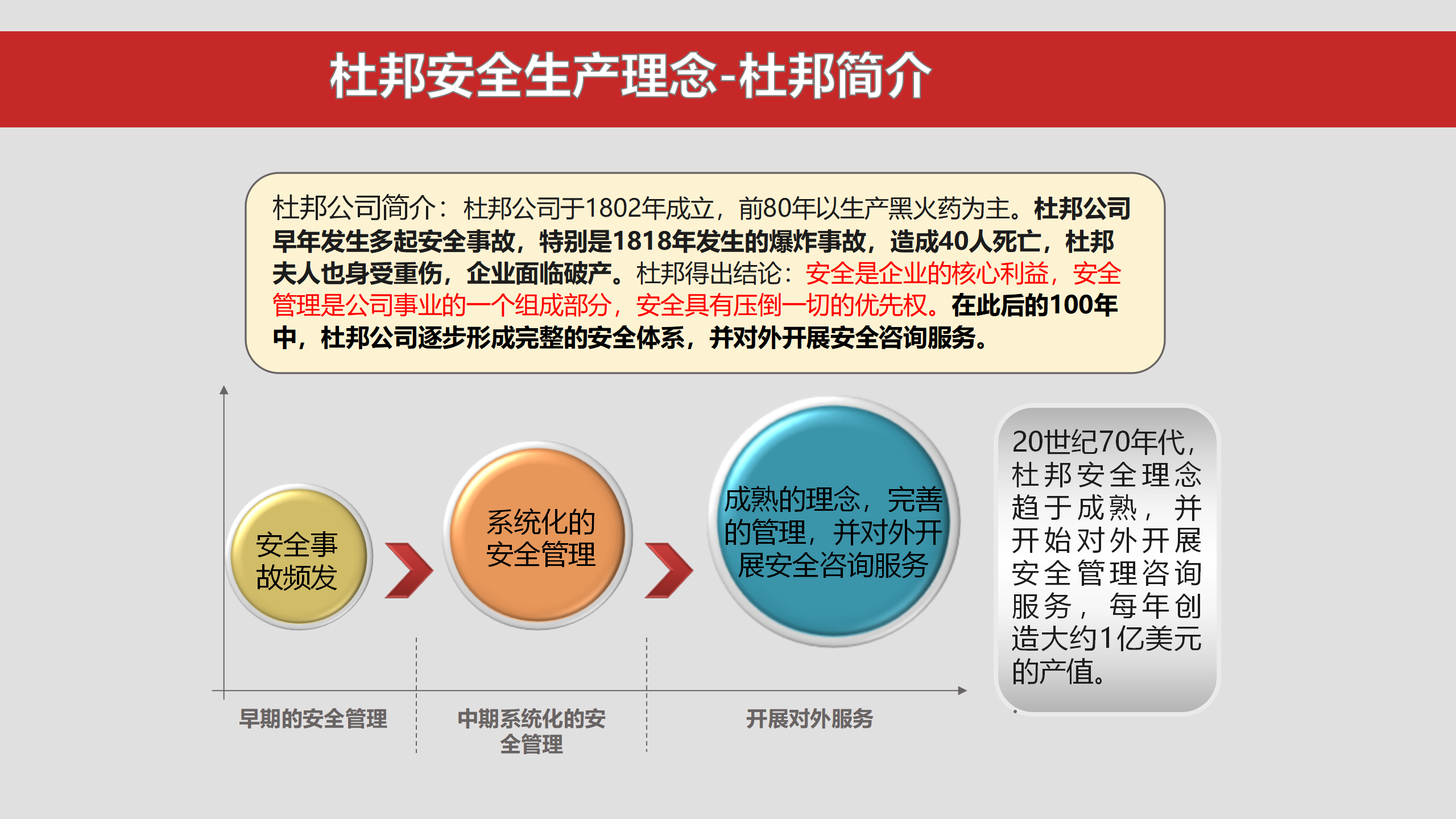 杜邦安全生产理念-杜邦简介

杜邦公司简介：杜邦公司于1802年成立，前80年以生产黑火药为主。杜邦公司早年发生多起安全事故，特别是1818年发生的爆炸事故，造成40人死亡，杜邦夫人也身受重伤，企业面临破产。杜邦得出结论：安全是企业的核心利益，安全管理是公司事业的一个组成部分，安全具有压倒一切的优先权。在此后的100年中，杜邦公司逐步形成完整的安全体系，并对外开展安全咨询服务。

安全事故频发

系统化的安全管理

成熟的理念，完善的管理，并对外开展安全咨询服务

20世纪70年代，杜邦安全理念趋于成熟，并开始对外开展安全管理咨询服务，每年创造大约1亿美元的产值。

早期的安全管理

中期系统化的安全管理

开展对外服务